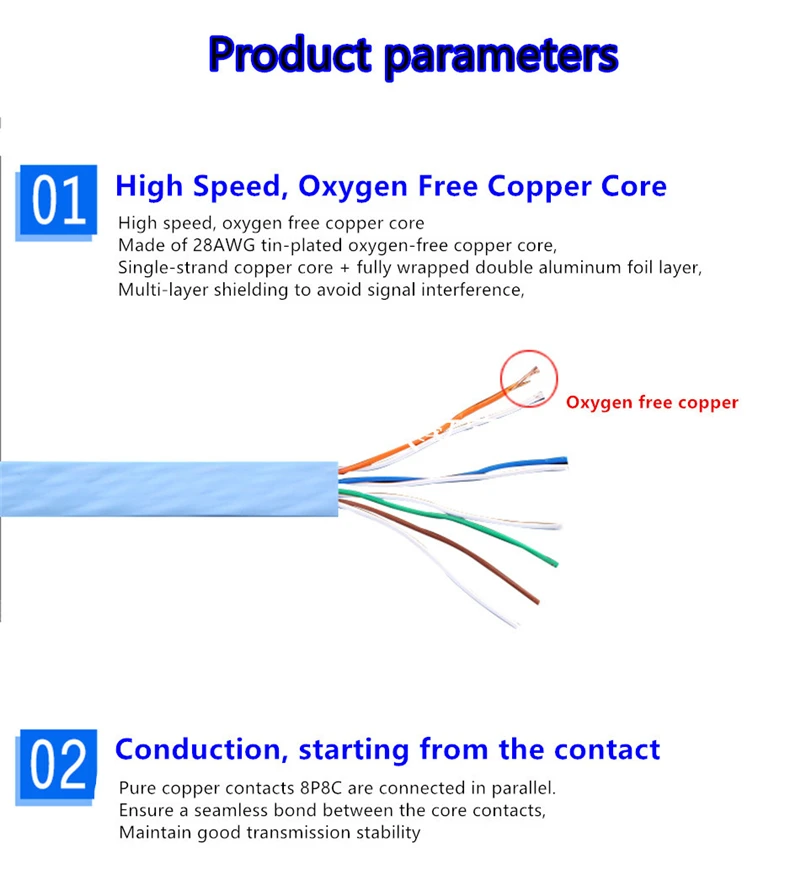 Product parameters

01 High Speed, Oxygen Free Copper Core

High speed, oxygen free copper core
Made of 28AWG tin-plated oxygen-free copper core,
Single-strand copper core + fully wrapped double aluminum foil layer,
Multi-layer shielding to avoid signal interference,

Oxygen free copper

02 Conduction, starting from the contact

Pure copper contacts 8P8C are connected in parallel.
Ensure a seamless bond between the core contacts,
Maintain good transmission stability